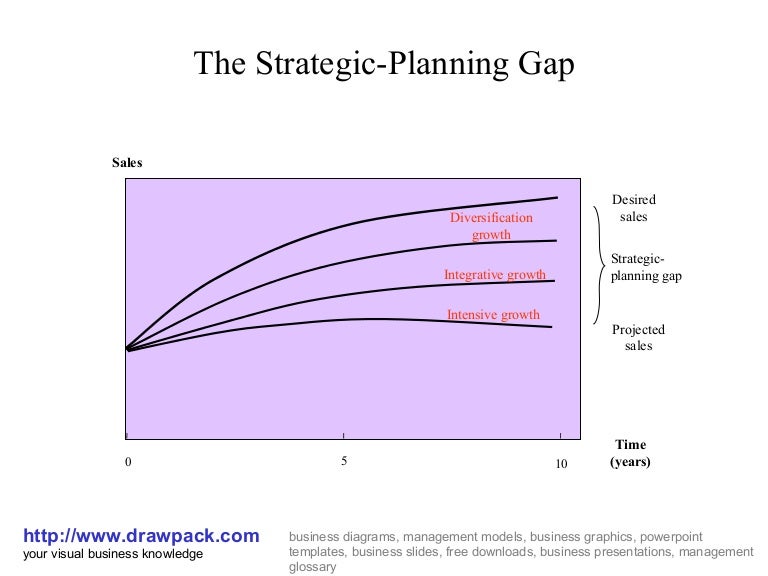 The Strategic-Planning Gap

Sales

Diversification growth

Integrative growth

Intensive growth

Desired sales

Strategic-planning gap

Projected sales

0

5

10

Time (years)

http://www.drawpack.com
your visual business knowledge

business diagrams, management models, business graphics, powerpoint templates, business slides, free downloads, business presentations, management glossary